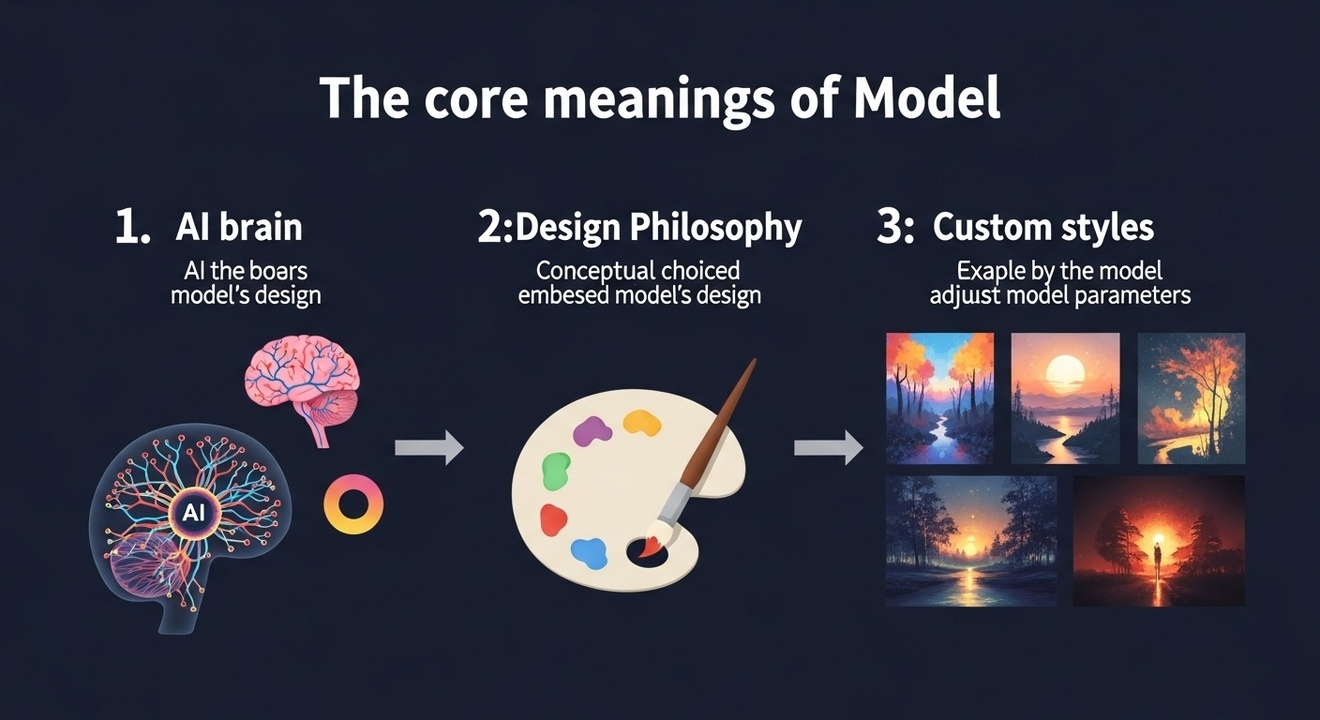 The core meanings of Model

1. AI brain

AI the boars model's design

AI

2:Design Philosophy

Conceptual choiced embesed model's design

3: Custom styles

Exaple by the model adjust model parameters